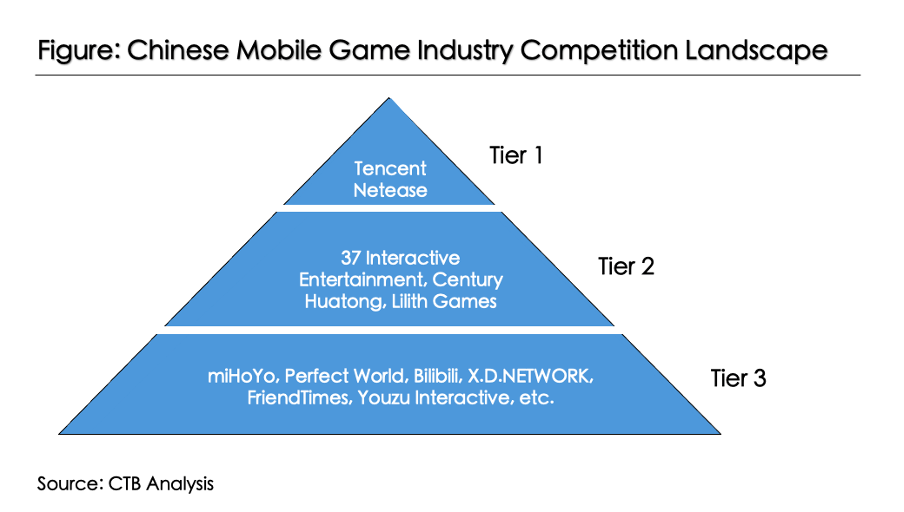 Figure: Chinese Mobile Game Industry Competition Landscape

Tencent
Netease

Tier 1

37 Interactive Entertainment, Century Huatong, Lilith Games

Tier 2

miHoYo, Perfect World, Bilibili, X.D.NETWORK, FriendTimes, Youzu Interactive, etc.

Tier 3

Source: CTB Analysis